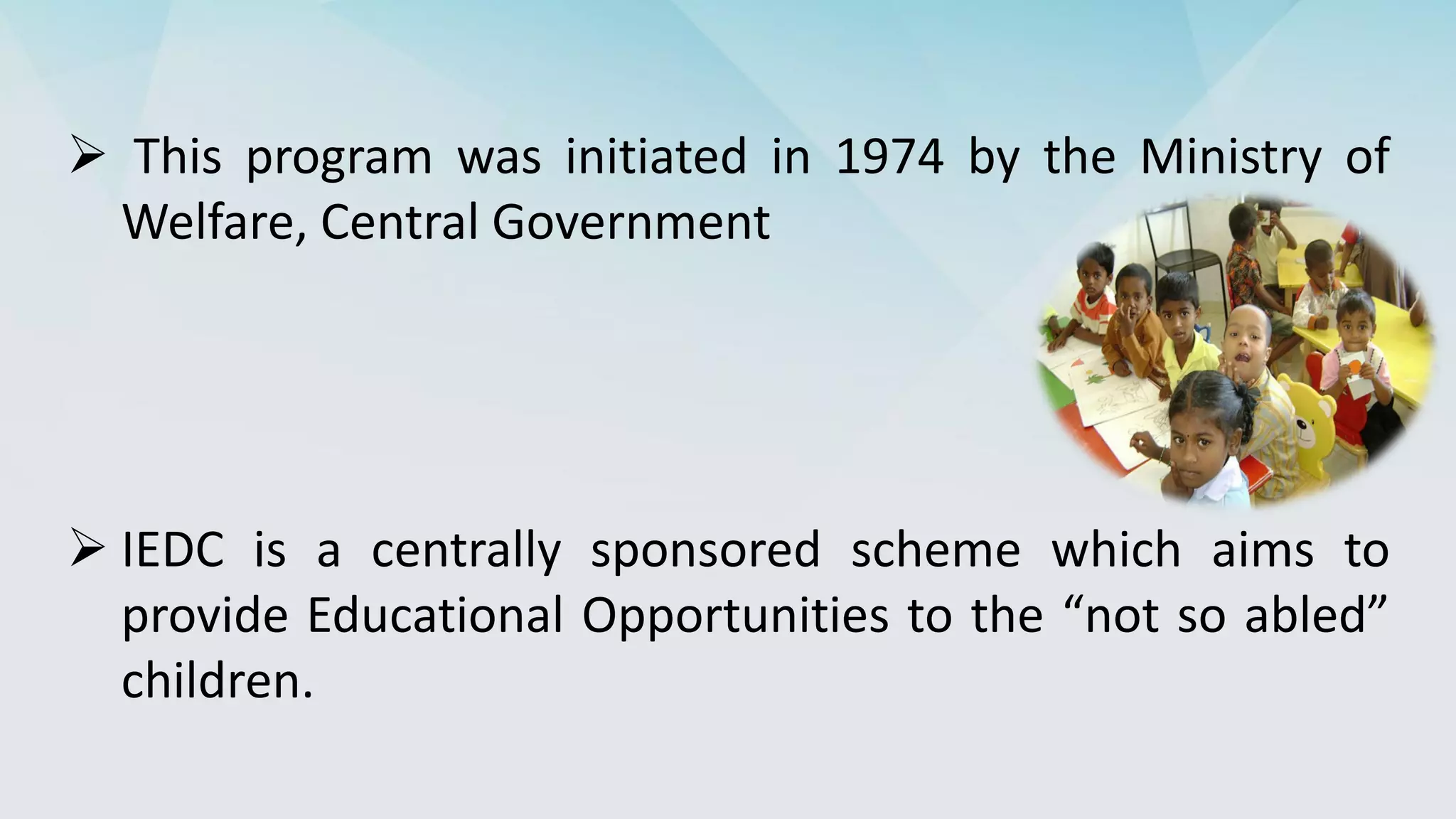 ➢ This program was initiated in 1974 by the Ministry of Welfare, Central Government

➢ IEDC is a centrally sponsored scheme which aims to provide Educational Opportunities to the “not so abled” children.